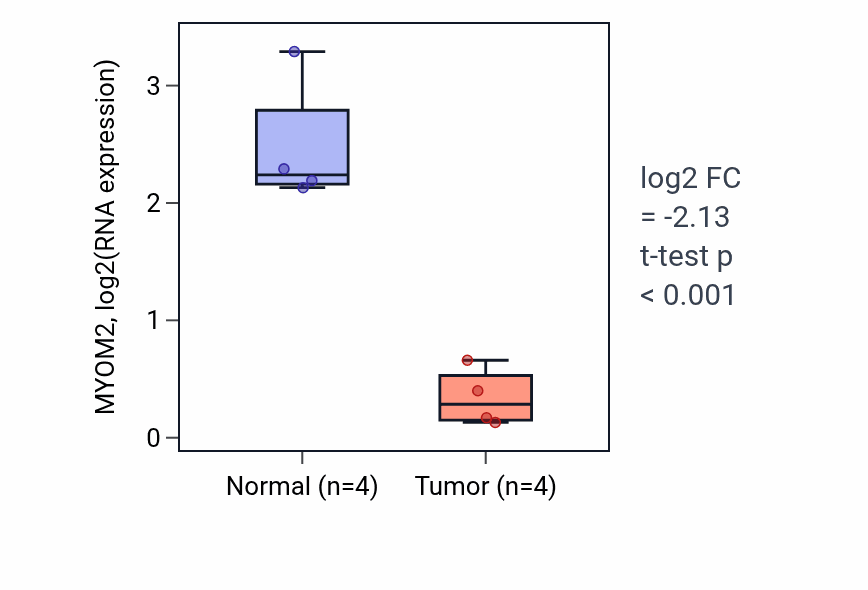 MYOM2, log2(RNA expression)

3
2
1
0

Normal (n=4)
Tumor (n=4)

log2 FC
= -2.13
t-test p
< 0.001